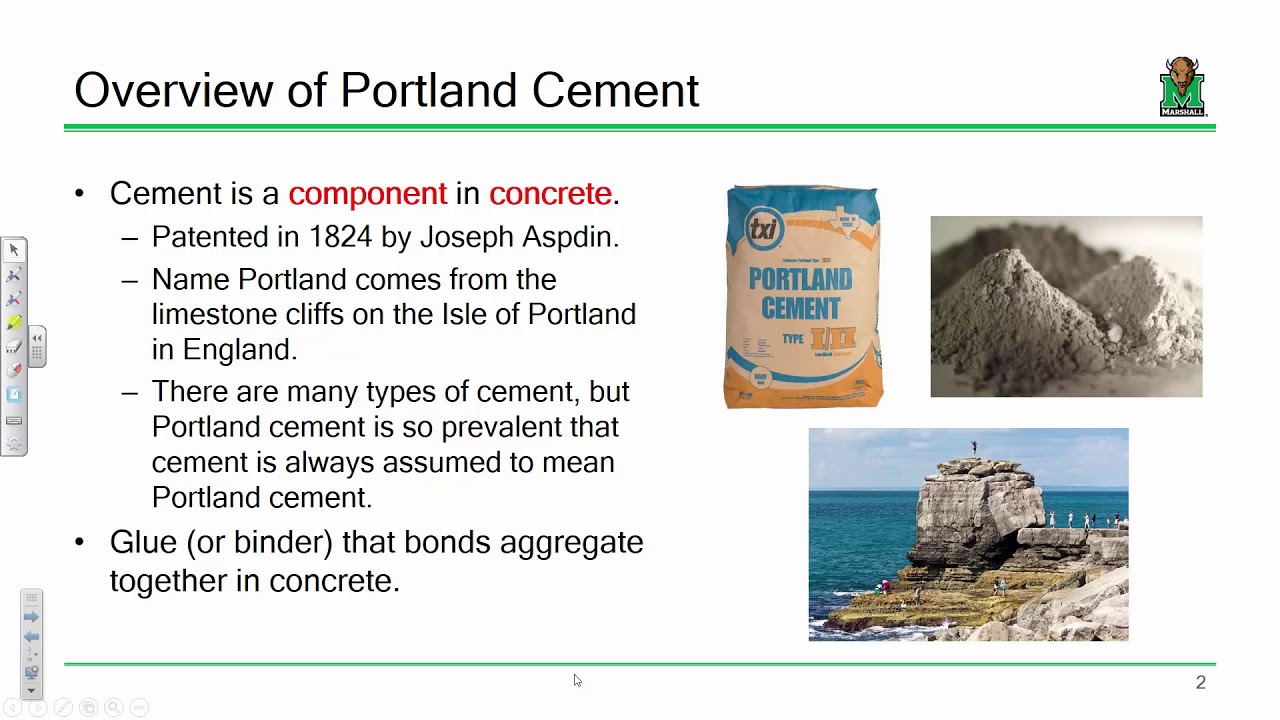 Overview of Portland Cement

MARSHALL

• Cement is a component in concrete.
– Patented in 1824 by Joseph Aspdin.
– Name Portland comes from the limestone cliffs on the Isle of Portland in England.
– There are many types of cement, but Portland cement is so prevalent that cement is always assumed to mean Portland cement.
• Glue (or binder) that bonds aggregate together in concrete.

txi
PORTLAND CEMENT
TYPE I/II

2